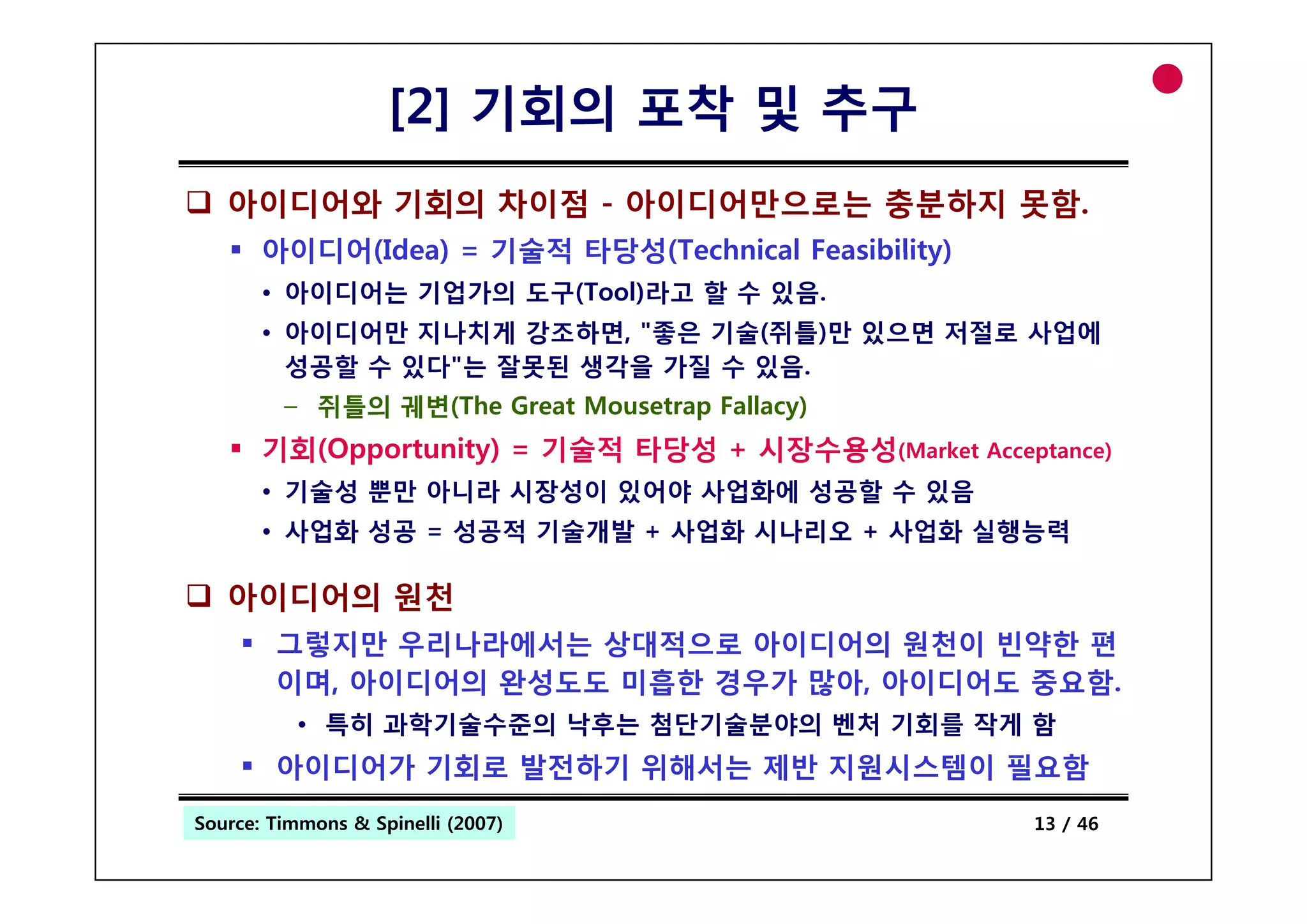 [2] 기회의 포착 및 추구

❑ 아이디어와 기회의 차이점 - 아이디어만으로는 충분하지 못함.

▪ 아이디어(Idea) = 기술적 타당성(Technical Feasibility)

• 아이디어는 기업가의 도구(Tool)라고 할 수 있음.

• 아이디어만 지나치게 강조하면, "좋은 기술(쥐틀)만 있으면 저절로 사업에 성공할 수 있다"는 잘못된 생각을 가질 수 있음.

– 쥐틀의 궤변(The Great Mousetrap Fallacy)

▪ 기회(Opportunity) = 기술적 타당성 + 시장수용성(Market Acceptance)

• 기술성 뿐만 아니라 시장성이 있어야 사업화에 성공할 수 있음

• 사업화 성공 = 성공적 기술개발 + 사업화 시나리오 + 사업화 실행능력

❑ 아이디어의 원천

▪ 그렇지만 우리나라에서는 상대적으로 아이디어의 원천이 빈약한 편이며, 아이디어의 완성도도 미흡한 경우가 많아, 아이디어도 중요함.

• 특히 과학기술수준의 낙후는 첨단기술분야의 벤처 기회를 작게 함

▪ 아이디어가 기회로 발전하기 위해서는 제반 지원시스템이 필요함

Source: Timmons & Spinelli (2007)

13 / 46